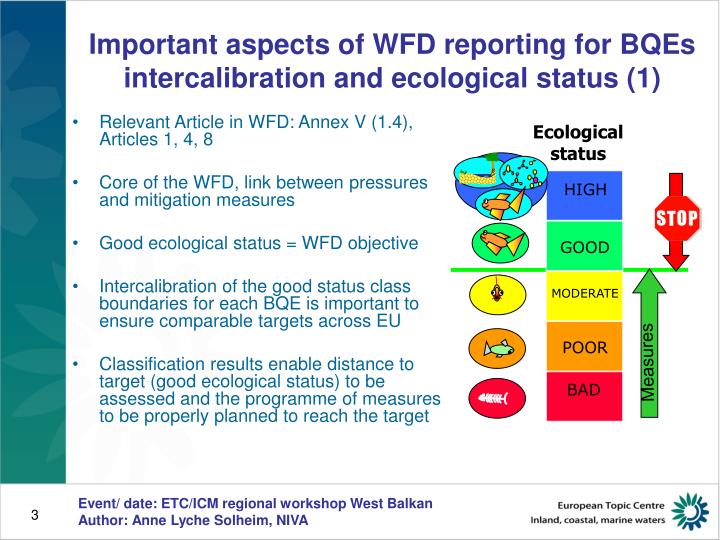 Important aspects of WFD reporting for BQEs intercalibration and ecological status (1)

• Relevant Article in WFD: Annex V (1.4), Articles 1, 4, 8

• Core of the WFD, link between pressures and mitigation measures

• Good ecological status = WFD objective

• Intercalibration of the good status class boundaries for each BQE is important to ensure comparable targets across EU

• Classification results enable distance to target (good ecological status) to be assessed and the programme of measures to be properly planned to reach the target

Ecological status

HIGH

GOOD

MODERATE

POOR

BAD

STOP

Measures

3

Event/ date: ETC/ICM regional workshop West Balkan
Author: Anne Lyche Solheim, NIVA

European Topic Centre
Inland, coastal, marine waters